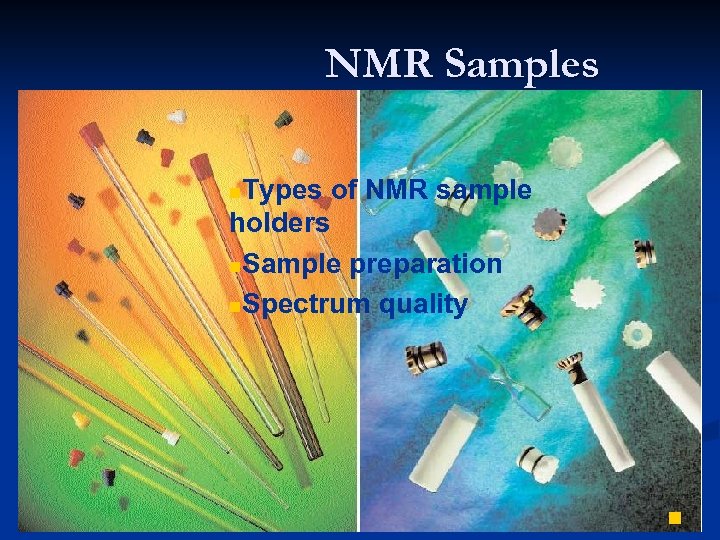 NMR Samples

Types of NMR sample holders

Sample preparation

Spectrum quality